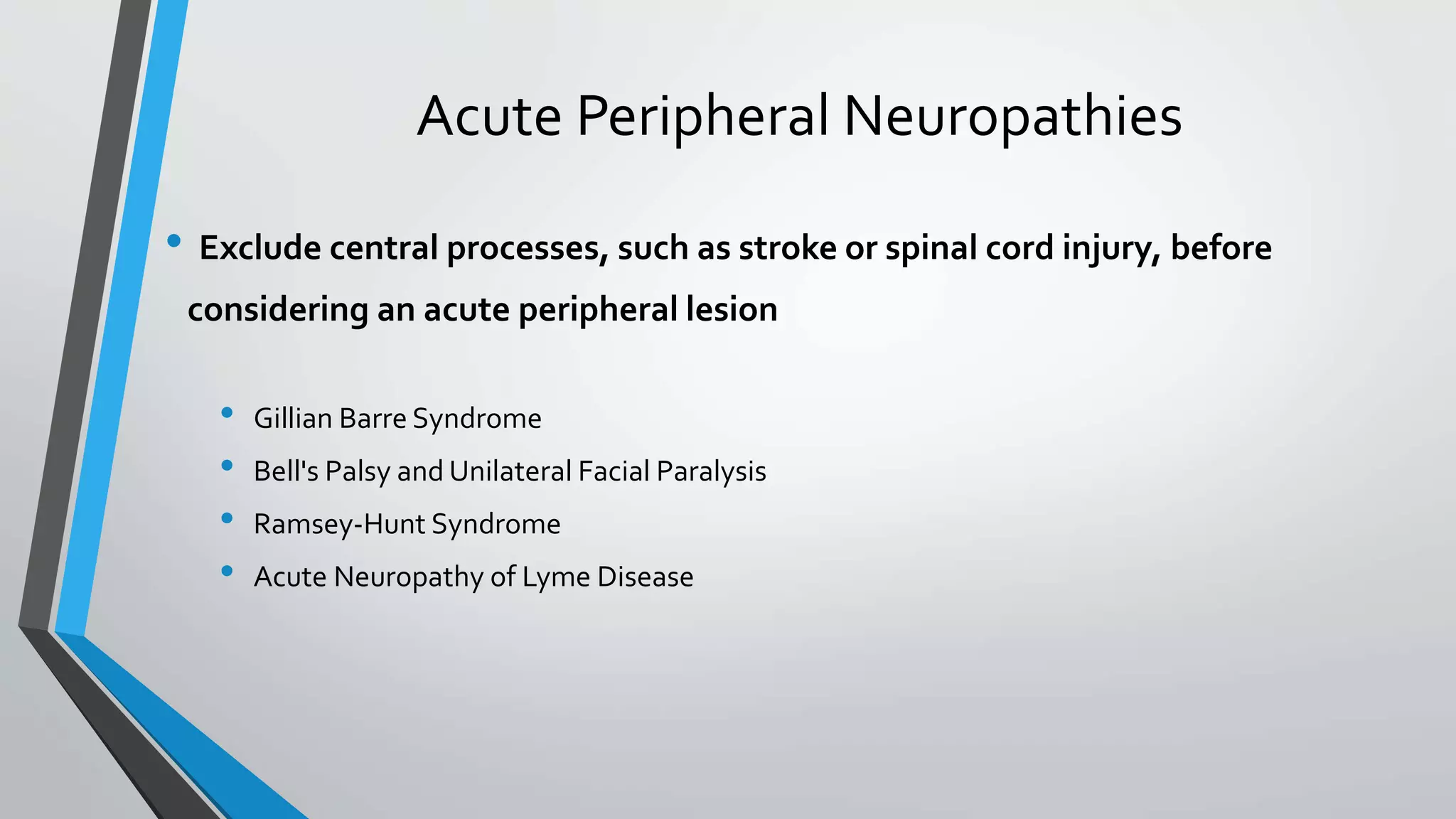 Acute Peripheral Neuropathies

• Exclude central processes, such as stroke or spinal cord injury, before considering an acute peripheral lesion

• Gillian Barre Syndrome
• Bell's Palsy and Unilateral Facial Paralysis
• Ramsey-Hunt Syndrome
• Acute Neuropathy of Lyme Disease